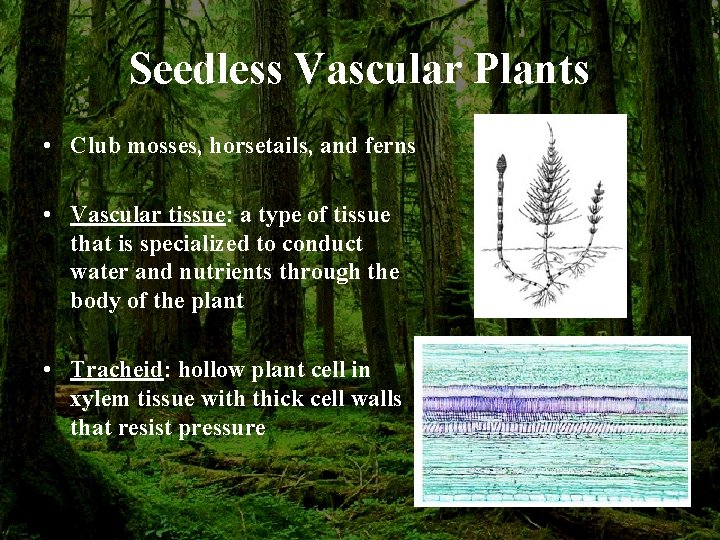 Seedless Vascular Plants

• Club mosses, horsetails, and ferns

• Vascular tissue: a type of tissue that is specialized to conduct water and nutrients through the body of the plant

• Tracheid: hollow plant cell in xylem tissue with thick cell walls that resist pressure